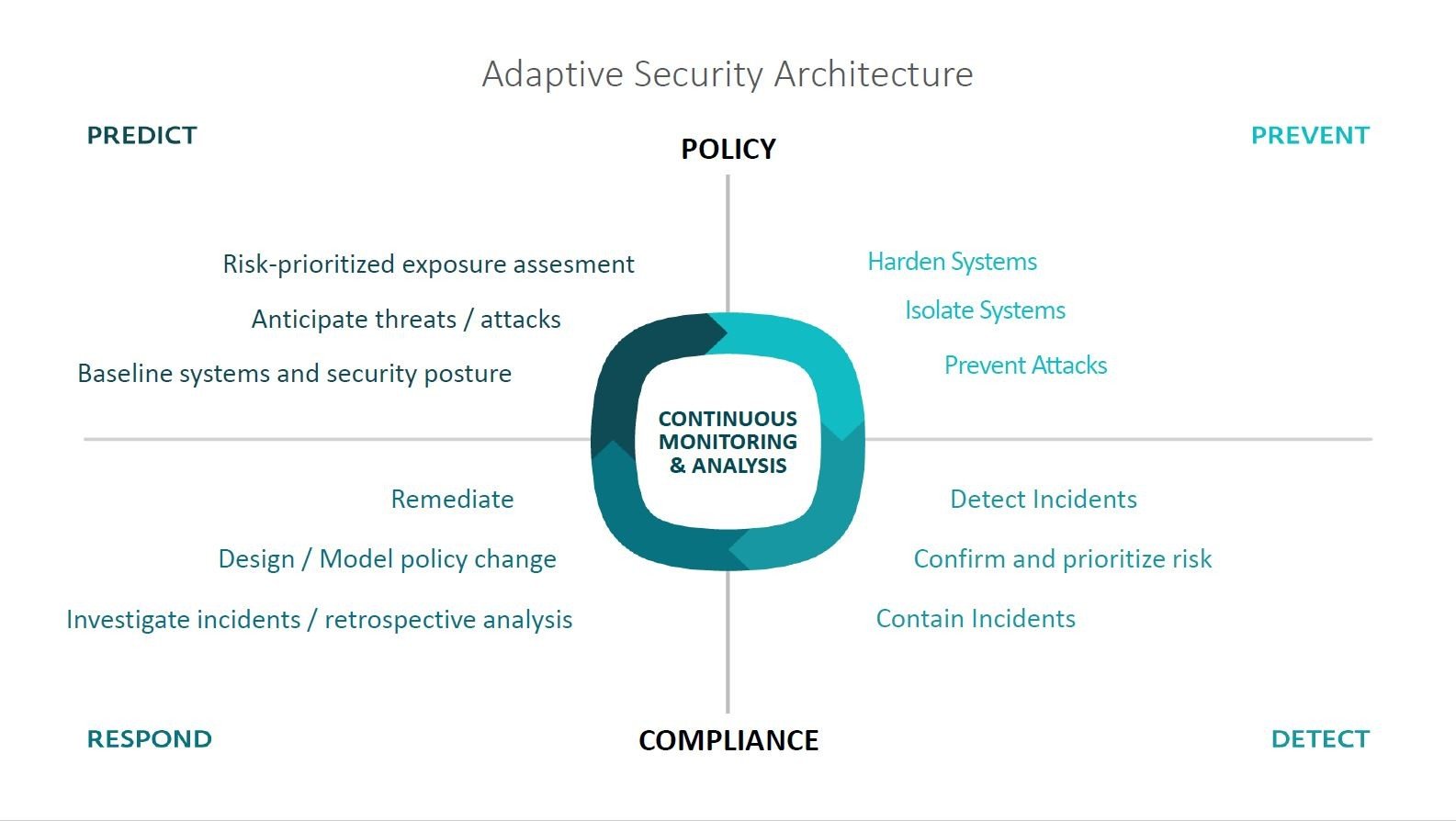 Adaptive Security Architecture

PREDICT

POLICY

PREVENT

Risk-prioritized exposure assesment

Anticipate threats / attacks

Baseline systems and security posture

Harden Systems

Isolate Systems

Prevent Attacks

CONTINUOUS MONITORING & ANALYSIS

Remediate

Design / Model policy change

Investigate incidents / retrospective analysis

Detect Incidents

Confirm and prioritize risk

Contain Incidents

RESPOND

COMPLIANCE

DETECT